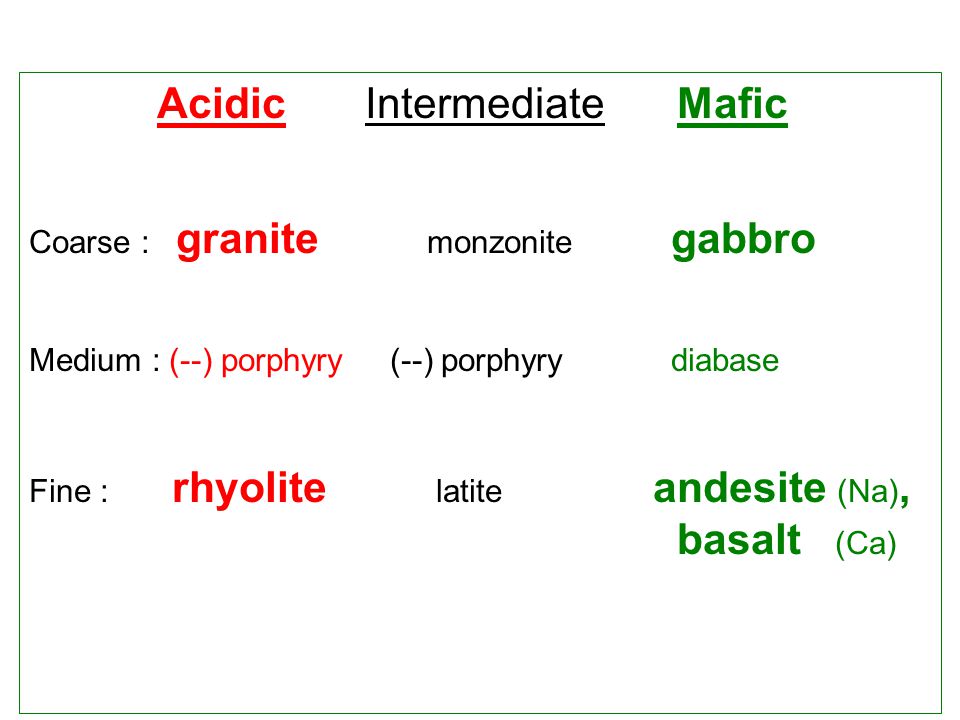 |  | Acidic | Intermediate | Mafic |
|---|---|---|---|
| Coarse : | granite | monzonite | gabbro |
| Medium : | (--) porphyry | (--) porphyry | diabase |
| Fine : | rhyolite | latite | andesite (Na), basalt (Ca) |